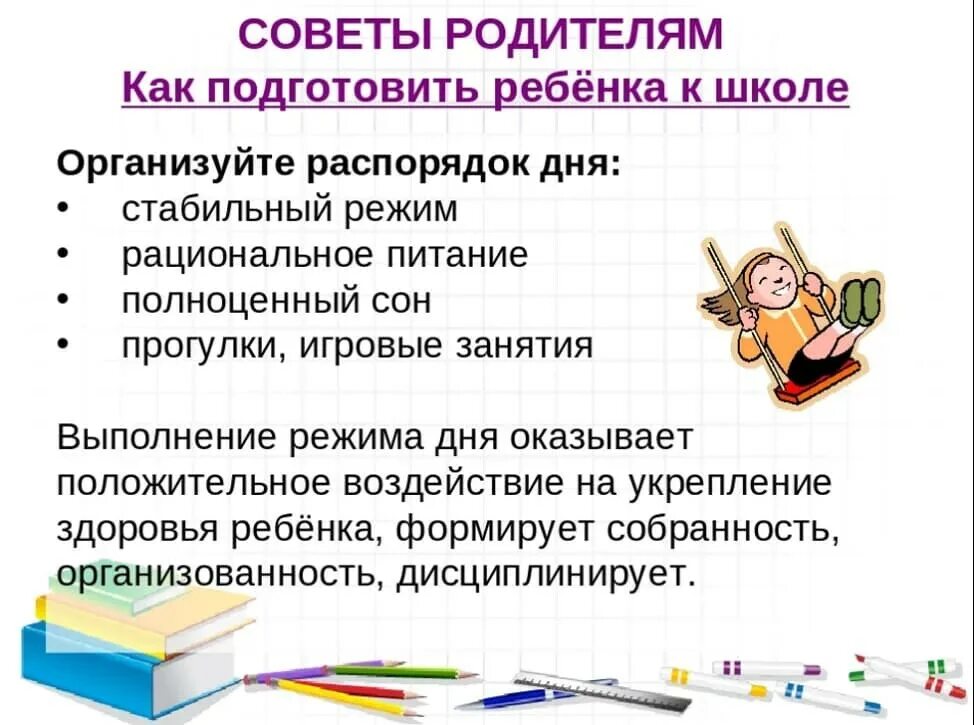 СОВЕТЫ РОДИТЕЛЯМ
Как подготовить ребёнка к школе

Организуйте распорядок дня:
• стабильный режим
• рациональное питание
• полноценный сон
• прогулки, игровые занятия

Выполнение режима дня оказывает положительное воздействие на укрепление здоровья ребёнка, формирует собранность, организованность, дисциплинирует.